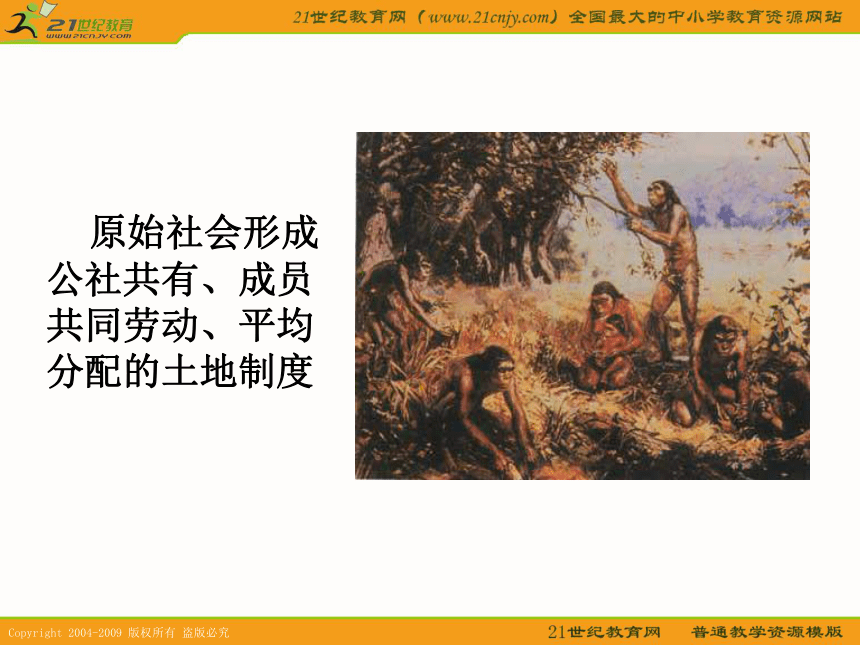 21世纪教育
www.21cnjy.com

21世纪教育网（www.21cnjy.com）全国最大的中小学教育资源网站

原始社会形成公社共有、成员共同劳动、平均分配的土地制度

Copyright 2004-2009 版权所有 盗版必究

21世纪教育网　普通教学资源模版